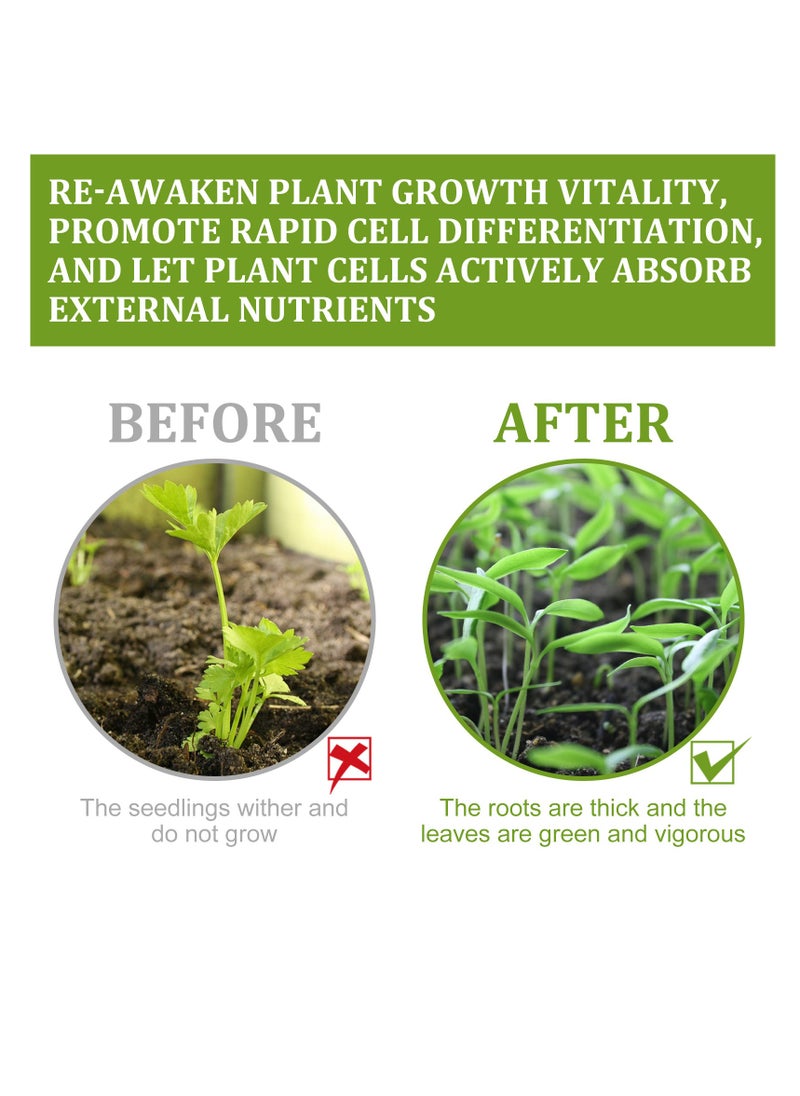 RE-AWAKEN PLANT GROWTH VITALITY, PROMOTE RAPID CELL DIFFERENTIATION, AND LET PLANT CELLS ACTIVELY ABSORB EXTERNAL NUTRIENTS

BEFORE

The seedlings wither and do not grow

AFTER

The roots are thick and the leaves are green and vigorous